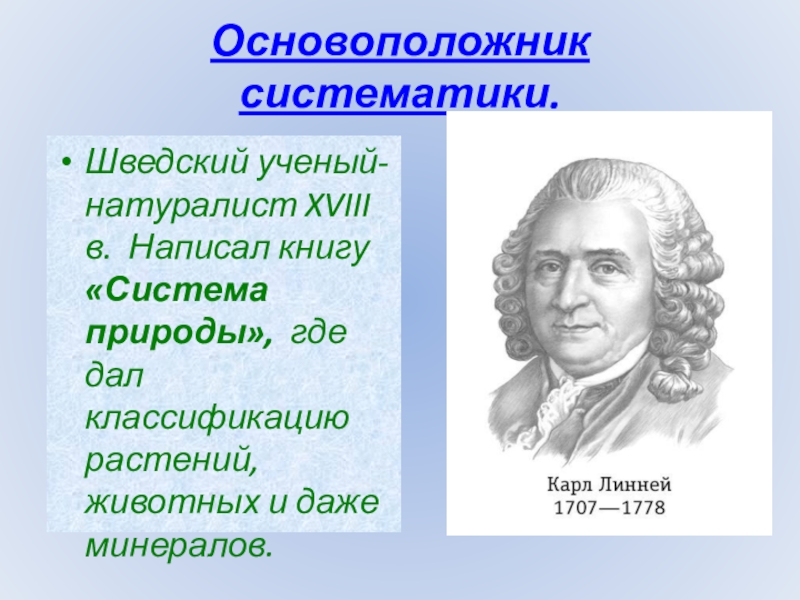 Основоположник систематики.

• Шведский ученый-натуралист XVIII в. Написал книгу «Система природы», где дал классификацию растений, животных и даже минералов.

Карл Линней
1707—1778